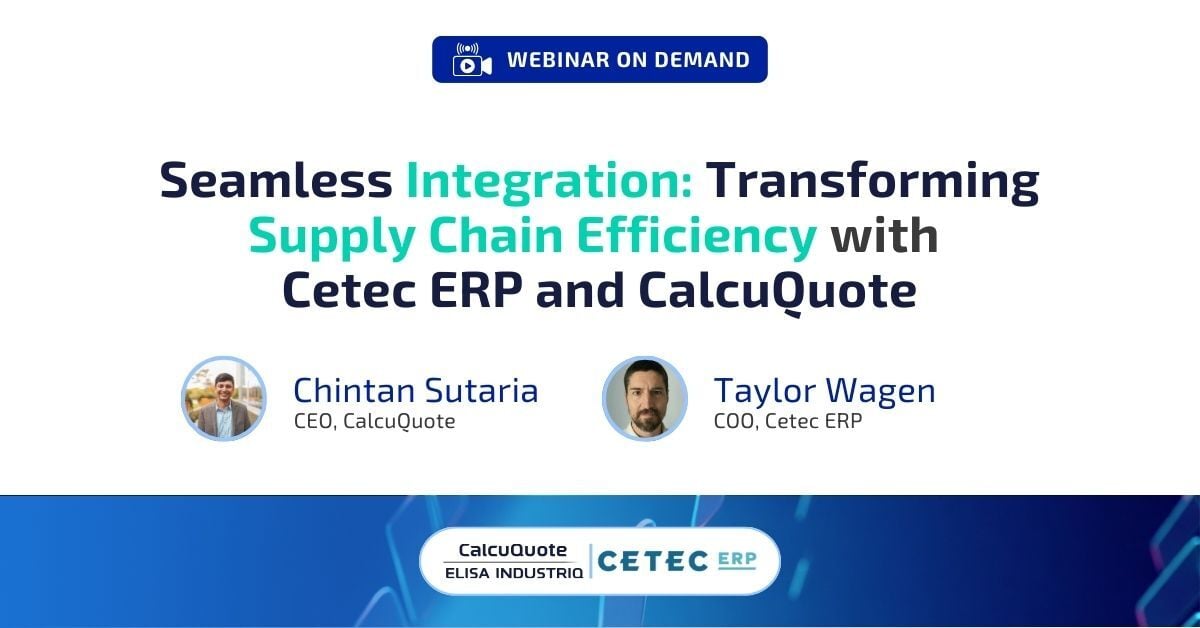 WEBINAR ON DEMAND

Seamless Integration: Transforming Supply Chain Efficiency with Cetec ERP and CalcuQuote

Chintan Sutaria
CEO, CalcuQuote

Taylor Wagen
COO, Cetec ERP

CalcuQuote
ELISA INDUSTRIQ

CETEC ERP